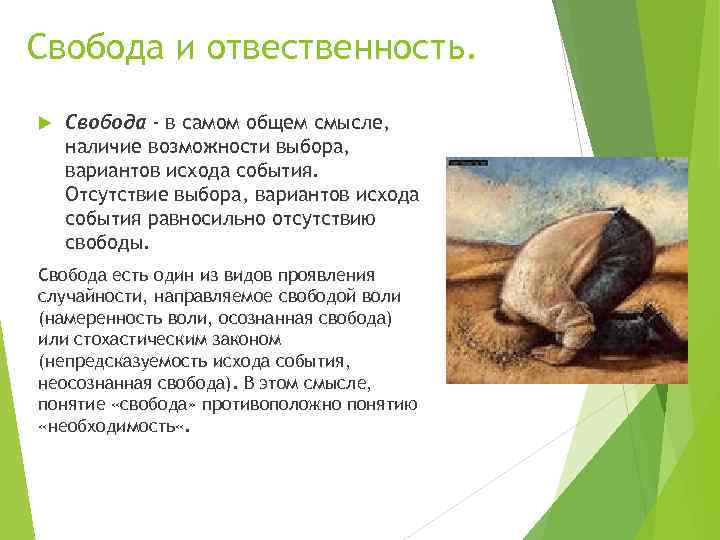 Свобода и отвественность.

Свобода - в самом общем смысле, наличие возможности выбора, вариантов исхода события. Отсутствие выбора, вариантов исхода события равносильно отсутствию свободы.

Свобода есть один из видов проявления случайности, направляемое свободой воли (намеренность воли, осознанная свобода) или стохастическим законом (непредсказуемость исхода события, неосознанная свобода). В этом смысле, понятие «свобода» противоположно понятию «необходимость«.